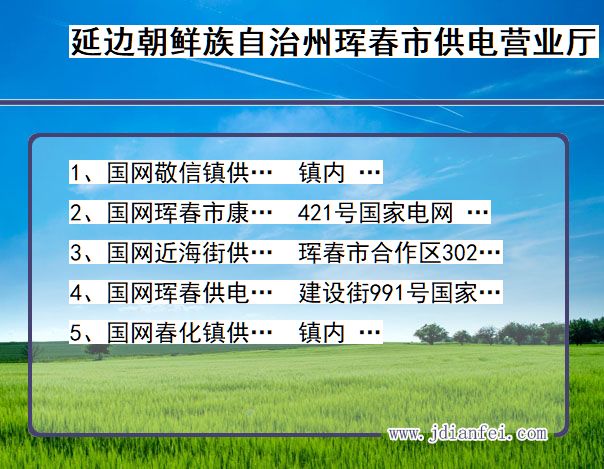 延边朝鲜族自治州珲春市供电营业厅

1、国网敬信镇供…　镇内 …
2、国网珲春市康…　421号国家电网 …
3、国网近海街供…　珲春市合作区302…
4、国网珲春供电…　建设街991号国家…
5、国网春化镇供…　镇内 …

www.jdianfei.com